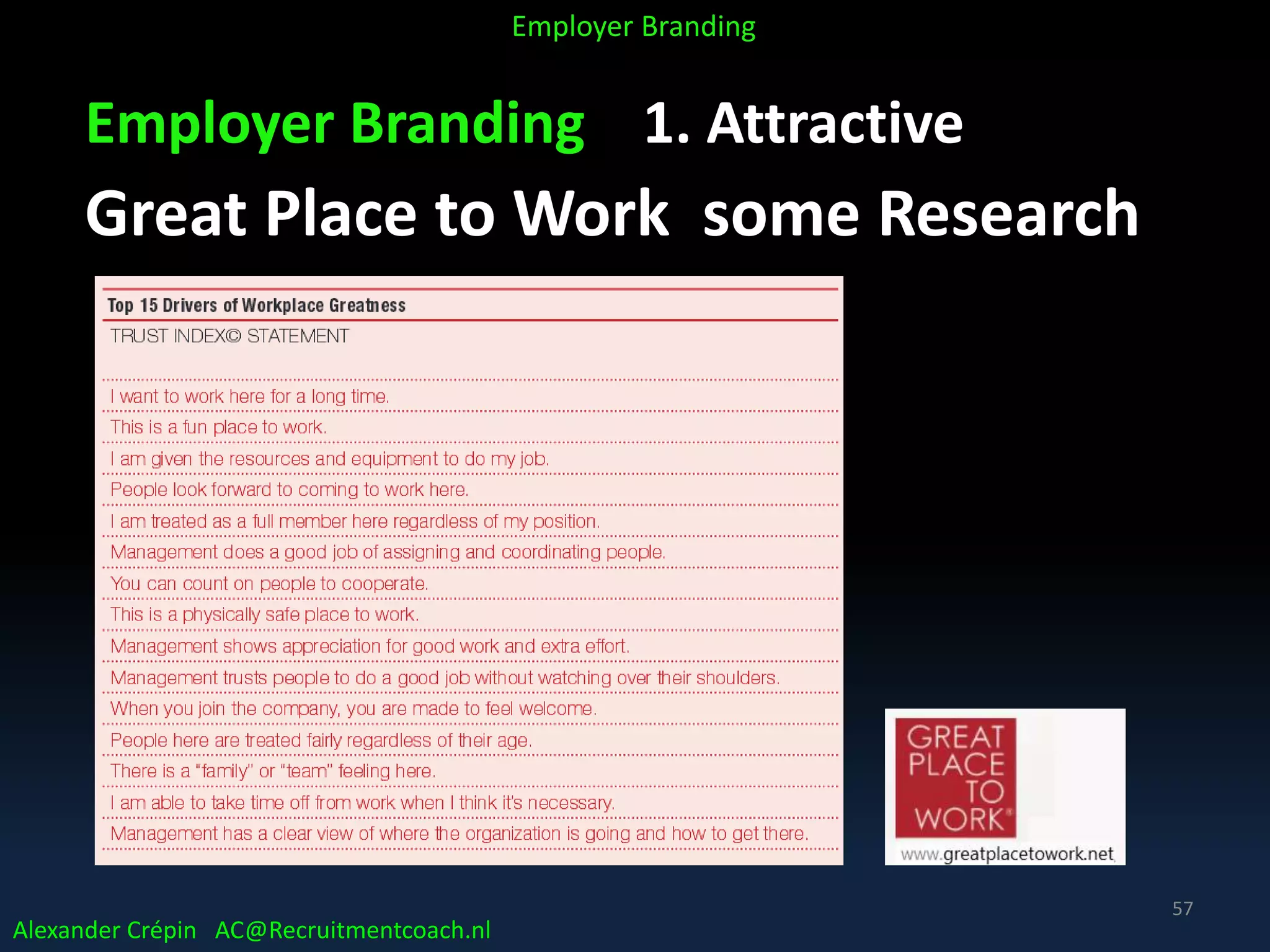 Employer Branding

Employer Branding 1. Attractive

Great Place to Work some Research

Top 15 Drivers of Workplace Greatness

TRUST INDEX© STATEMENT

I want to work here for a long time.

This is a fun place to work.

I am given the resources and equipment to do my job.

People look forward to coming to work here.

I am treated as a full member here regardless of my position.

Management does a good job of assigning and coordinating people.

You can count on people to cooperate.

This is a physically safe place to work.

Management shows appreciation for good work and extra effort.

Management trusts people to do a good job without watching over their shoulders.

When you join the company, you are made to feel welcome.

People here are treated fairly regardless of their age.

There is a "family" or "team" feeling here.

I am able to take time off from work when I think it's necessary.

Management has a clear view of where the organization is going and how to get there.

GREAT PLACE TO WORK®

www.greatplacetowork.net

57

Alexander Crépin AC@Recruitmentcoach.nl